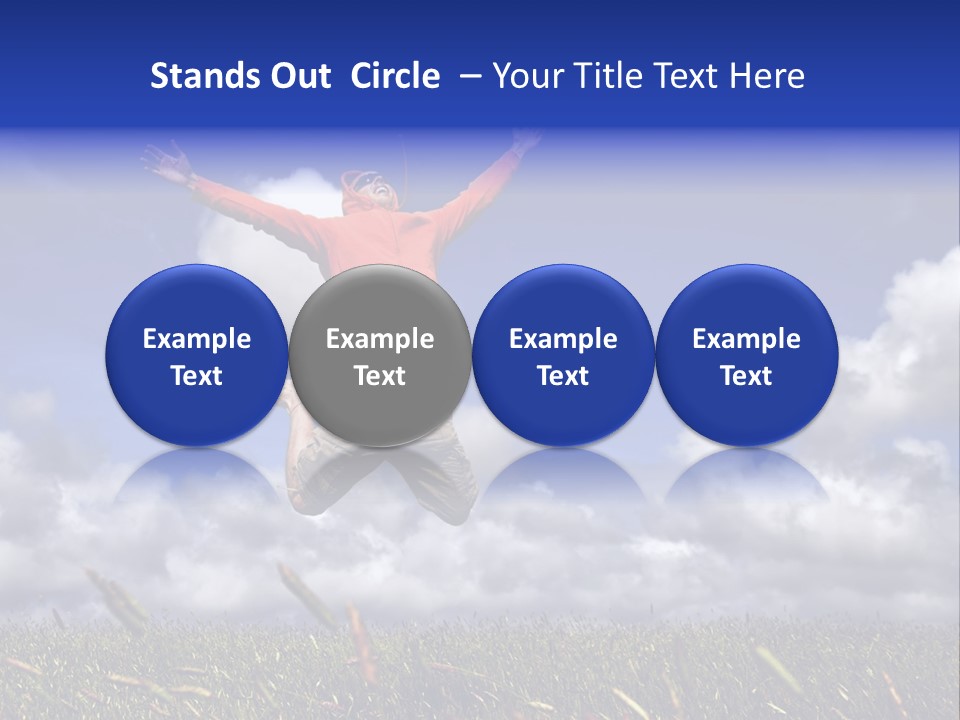 Stands Out Circle – Your Title Text Here

Example Text

Example Text

Example Text

Example Text